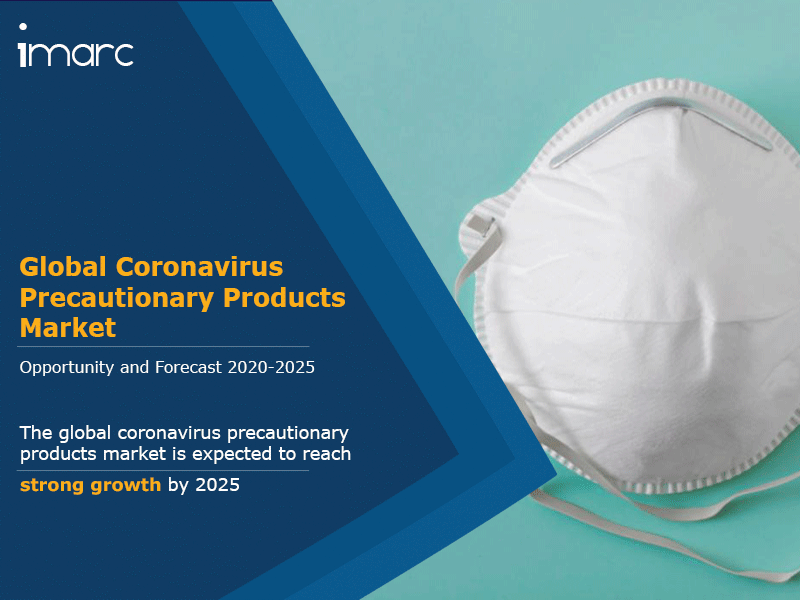 imarc

Global Coronavirus Precautionary Products Market

Opportunity and Forecast 2020-2025

The global coronavirus precautionary products market is expected to reach

strong growth by 2025